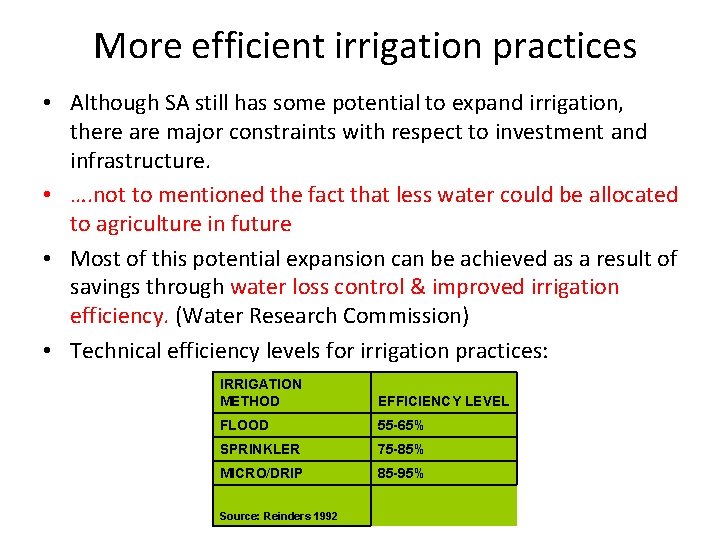 More efficient irrigation practices

• Although SA still has some potential to expand irrigation, there are major constraints with respect to investment and infrastructure.

• ….not to mentioned the fact that less water could be allocated to agriculture in future

• Most of this potential expansion can be achieved as a result of savings through water loss control & improved irrigation efficiency. (Water Research Commission)

• Technical efficiency levels for irrigation practices:

| IRRIGATION METHOD | EFFICIENCY LEVEL |
|---|---|
| FLOOD | 55-65% |
| SPRINKLER | 75-85% |
| MICRO/DRIP | 85-95% |
| Source: Reinders 1992 | |